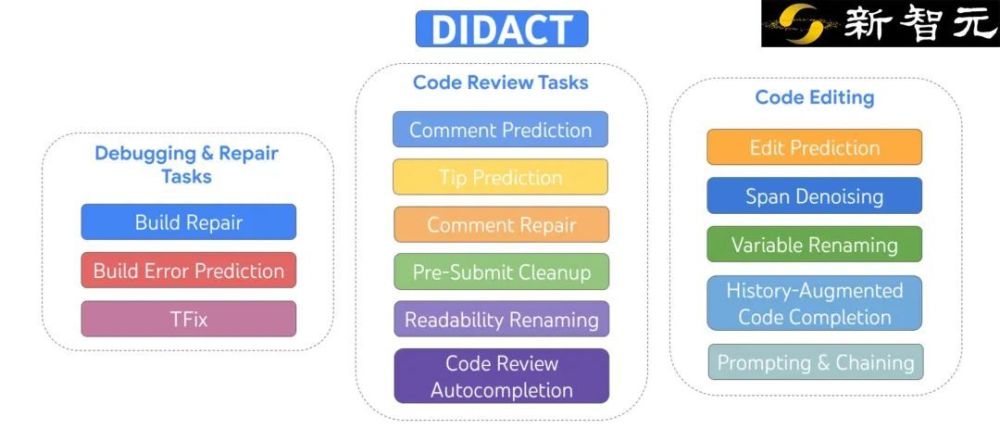 DIDACT

新智元

Debugging & Repair Tasks

Build Repair

Build Error Prediction

TFix

Code Review Tasks

Comment Prediction

Tip Prediction

Comment Repair

Pre-Submit Cleanup

Readability Renaming

Code Review Autocompletion

Code Editing

Edit Prediction

Span Denoising

Variable Renaming

History-Augmented Code Completion

Prompting & Chaining